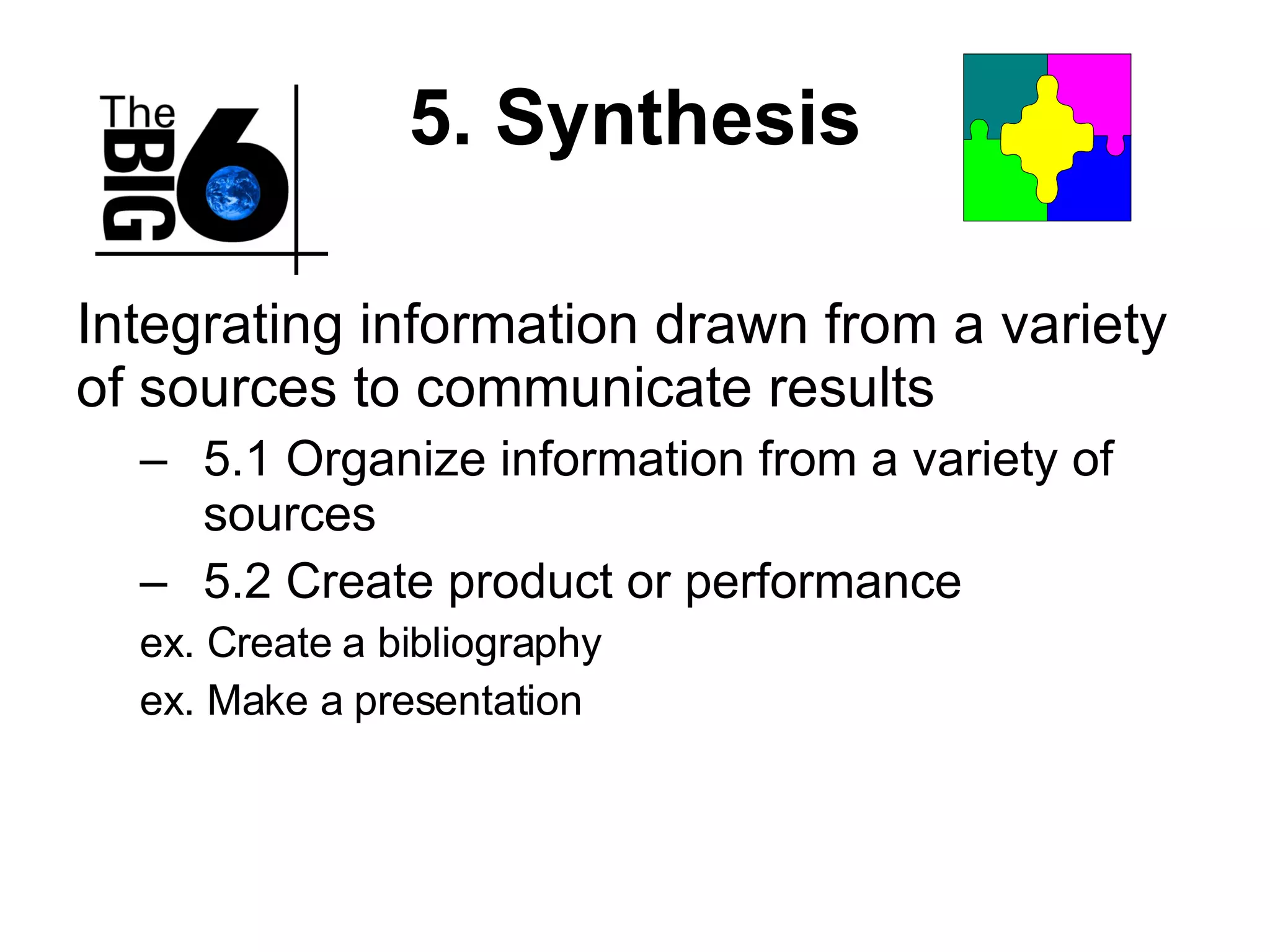 The BIG 6

5. Synthesis

Integrating information drawn from a variety of sources to communicate results

– 5.1 Organize information from a variety of sources

– 5.2 Create product or performance

ex. Create a bibliography

ex. Make a presentation